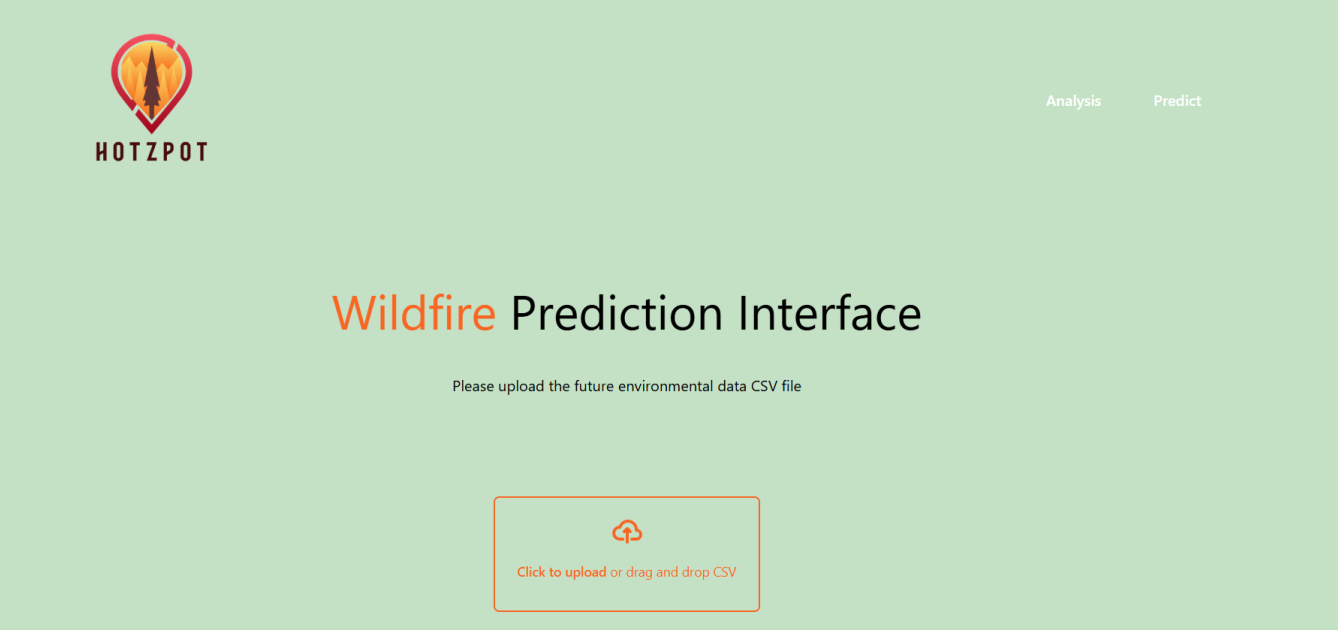 HOTZPOT

Analysis Predict

Wildfire Prediction Interface

Please upload the future environmental data CSV file

Click to upload or drag and drop CSV